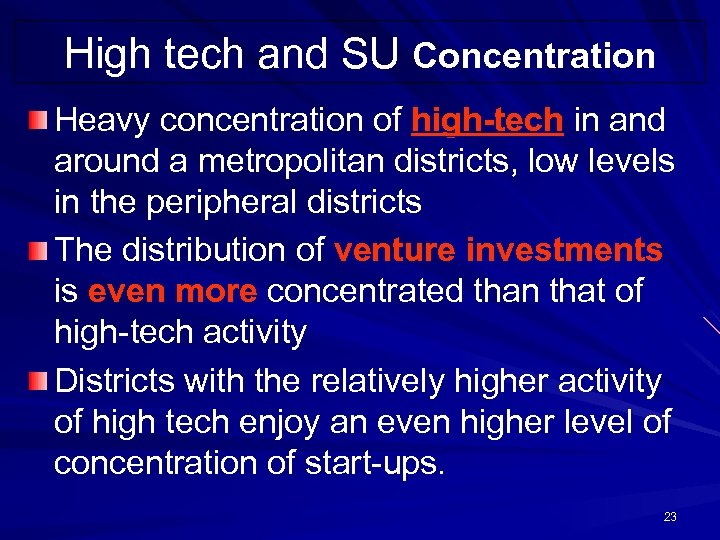 High tech and SU Concentration

Heavy concentration of high-tech in and around a metropolitan districts, low levels in the peripheral districts

The distribution of venture investments is even more concentrated than that of high-tech activity

Districts with the relatively higher activity of high tech enjoy an even higher level of concentration of start-ups.

23